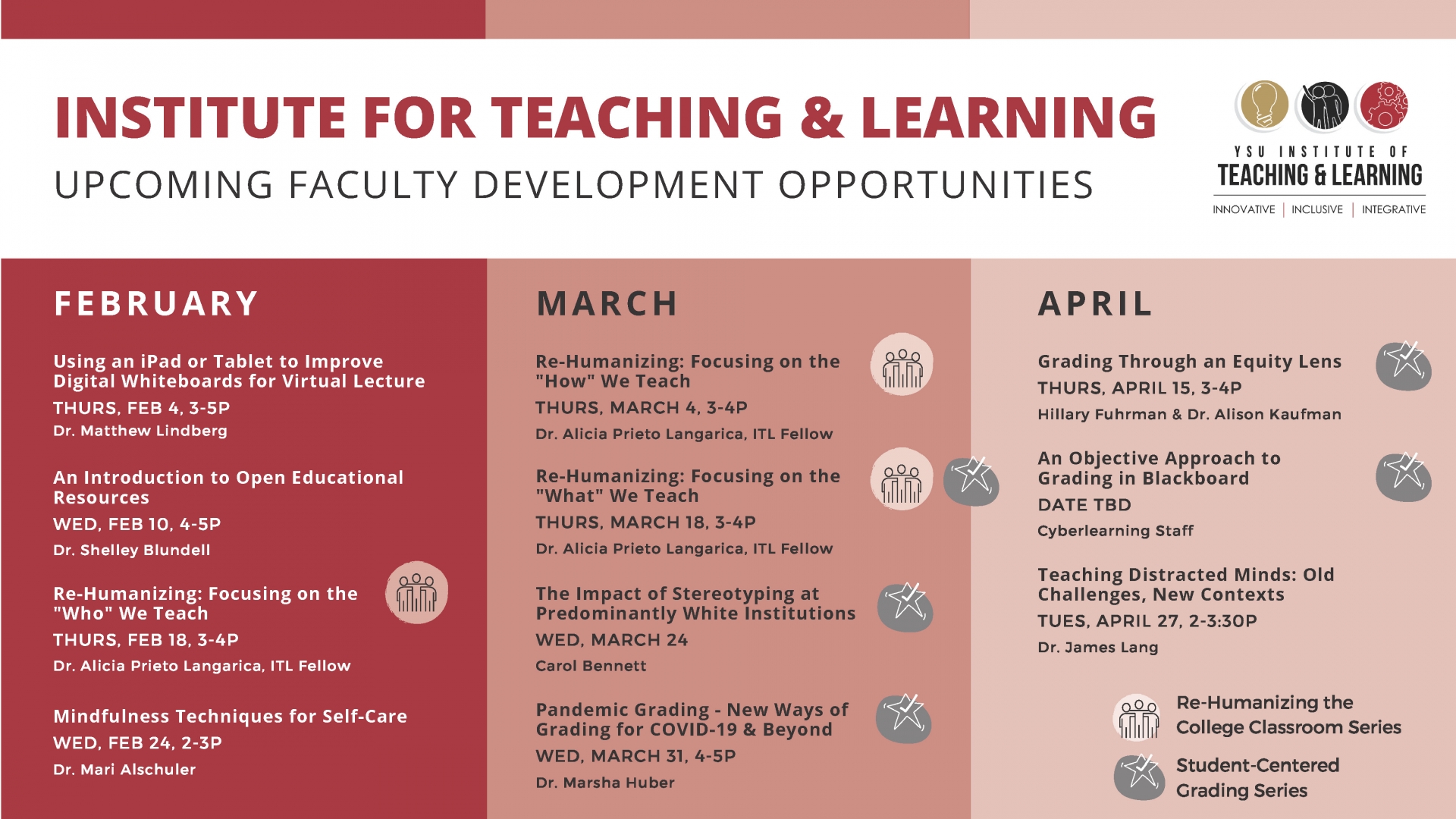 INSTITUTE FOR TEACHING & LEARNING
UPCOMING FACULTY DEVELOPMENT OPPORTUNITIES

YSU INSTITUTE OF
TEACHING & LEARNING
INNOVATIVE | INCLUSIVE | INTEGRATIVE

FEBRUARY

Using an iPad or Tablet to Improve Digital Whiteboards for Virtual Lecture
THURS, FEB 4, 3-5P
Dr. Matthew Lindberg

An Introduction to Open Educational Resources
WED, FEB 10, 4-5P
Dr. Shelley Blundell

Re-Humanizing: Focusing on the "Who" We Teach
THURS, FEB 18, 3-4P
Dr. Alicia Prieto Langarica, ITL Fellow

Mindfulness Techniques for Self-Care
WED, FEB 24, 2-3P
Dr. Mari Alschuler

MARCH

Re-Humanizing: Focusing on the "How" We Teach
THURS, MARCH 4, 3-4P
Dr. Alicia Prieto Langarica, ITL Fellow

Re-Humanizing: Focusing on the "What" We Teach
THURS, MARCH 18, 3-4P
Dr. Alicia Prieto Langarica, ITL Fellow

The Impact of Stereotyping at Predominantly White Institutions
WED, MARCH 24
Carol Bennett

Pandemic Grading - New Ways of Grading for COVID-19 & Beyond
WED, MARCH 31, 4-5P
Dr. Marsha Huber

APRIL

Grading Through an Equity Lens
THURS, APRIL 15, 3-4P
Hillary Fuhrman & Dr. Alison Kaufman

An Objective Approach to Grading in Blackboard
DATE TBD
Cyberlearning Staff

Teaching Distracted Minds: Old Challenges, New Contexts
TUES, APRIL 27, 2-3:30P
Dr. James Lang

Re-Humanizing the College Classroom Series

Student-Centered Grading Series